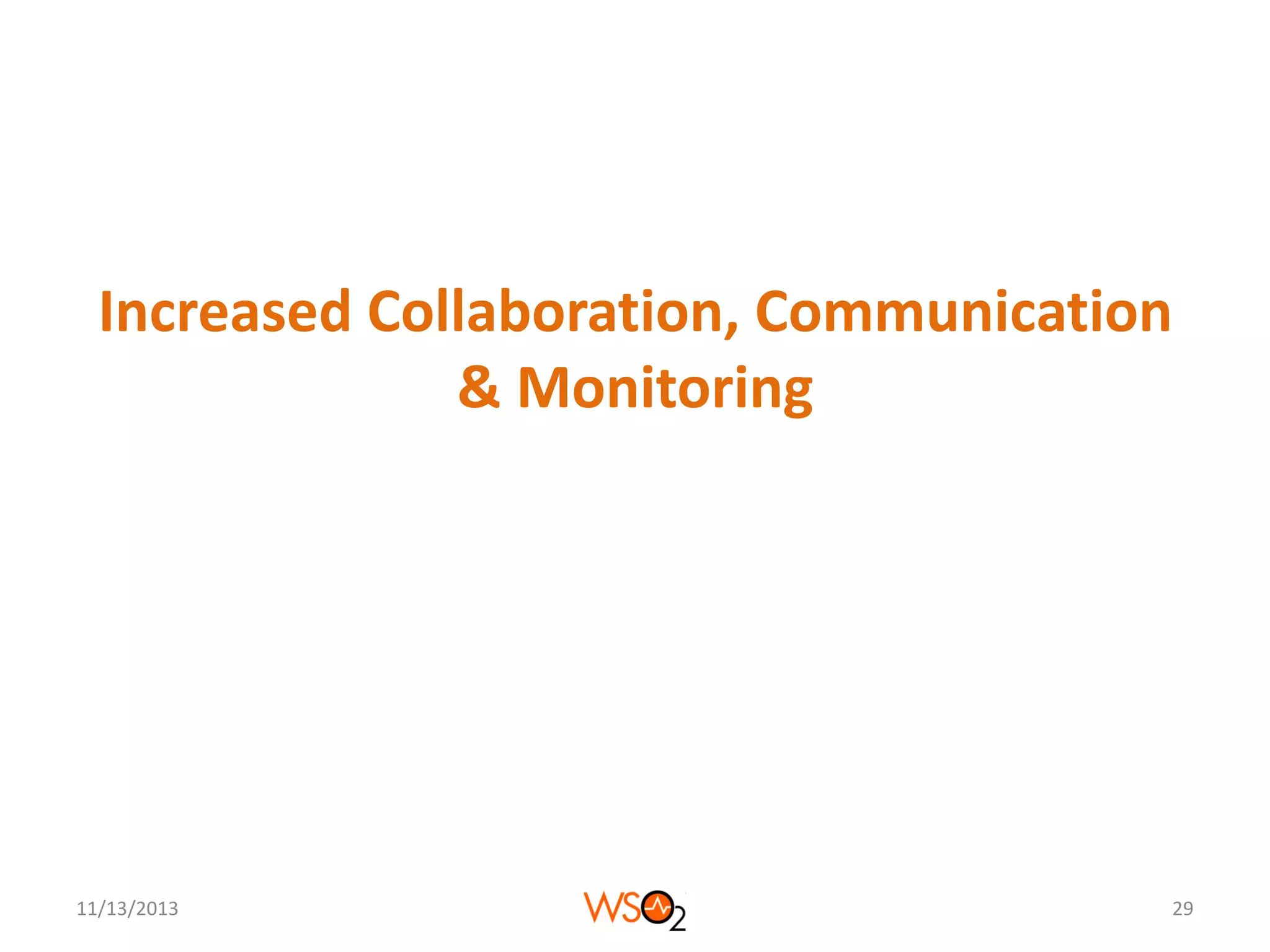 Increased Collaboration, Communication & Monitoring

11/13/2013

WSO2

29